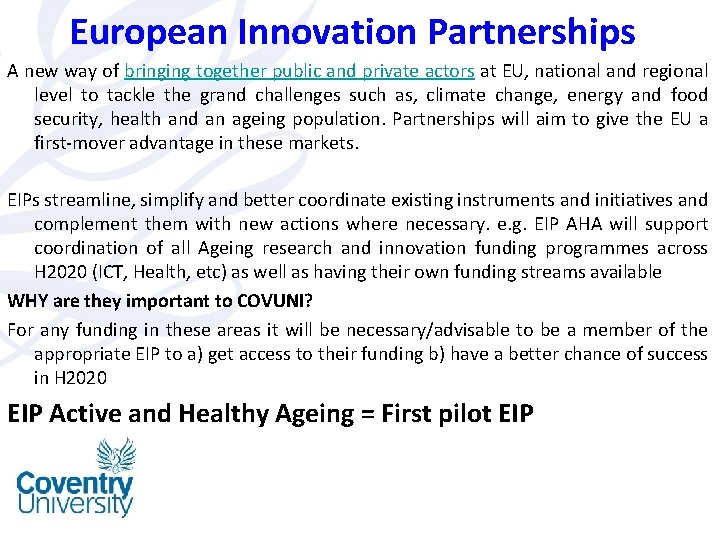 European Innovation Partnerships

A new way of bringing together public and private actors at EU, national and regional level to tackle the grand challenges such as, climate change, energy and food security, health and an ageing population. Partnerships will aim to give the EU a first-mover advantage in these markets.

EIPs streamline, simplify and better coordinate existing instruments and initiatives and complement them with new actions where necessary. e.g. EIP AHA will support coordination of all Ageing research and innovation funding programmes across H2020 (ICT, Health, etc) as well as having their own funding streams available

WHY are they important to COVUNI?

For any funding in these areas it will be necessary/advisable to be a member of the appropriate EIP to a) get access to their funding b) have a better chance of success in H2020

EIP Active and Healthy Ageing = First pilot EIP

Coventry University